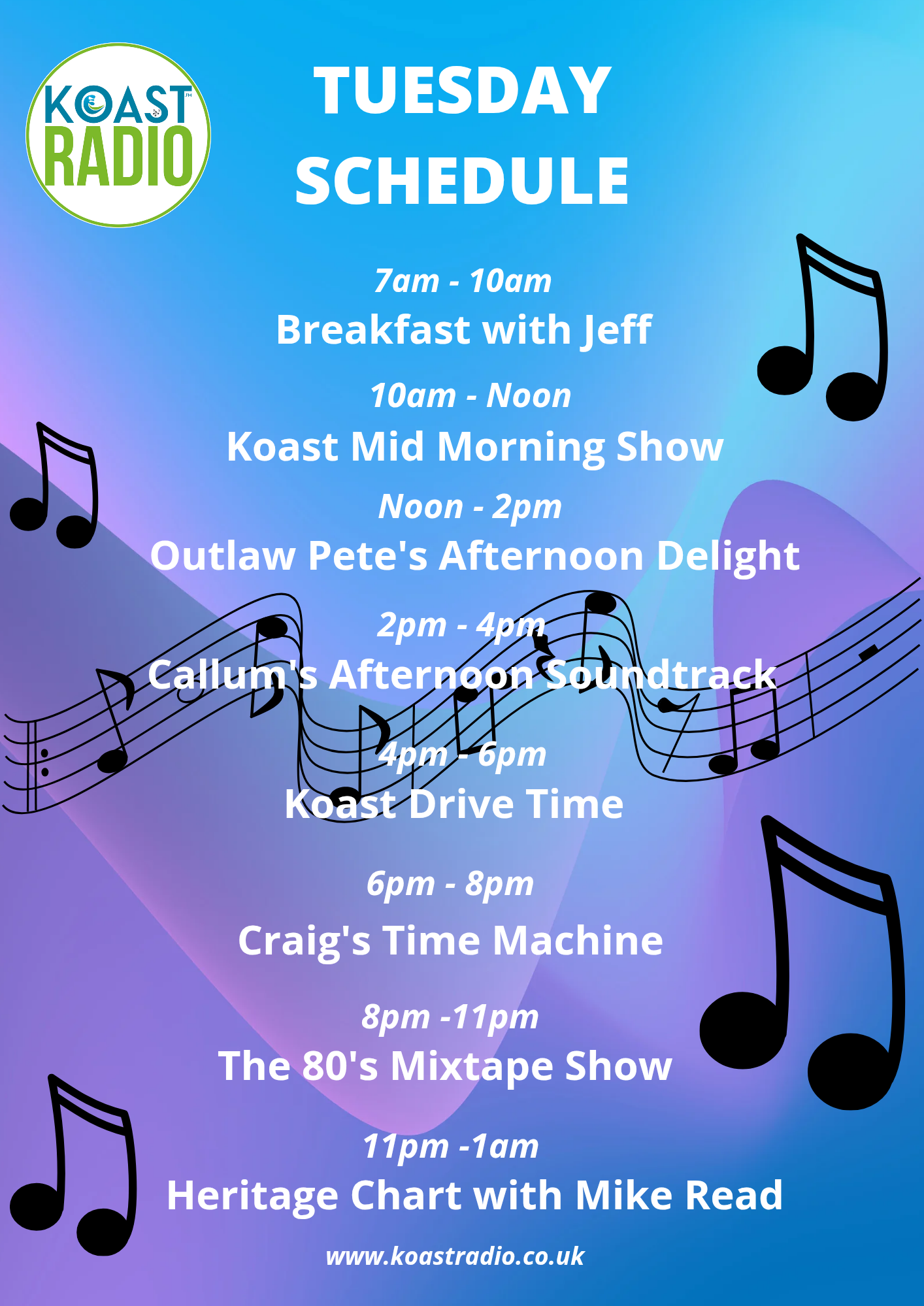 KOAST RADIO

TUESDAY SCHEDULE

7am - 10am
Breakfast with Jeff

10am - Noon
Koast Mid Morning Show

Noon - 2pm
Outlaw Pete's Afternoon Delight

2pm - 4pm
Callum's Afternoon Soundtrack

4pm - 6pm
Koast Drive Time

6pm - 8pm
Craig's Time Machine

8pm -11pm
The 80's Mixtape Show

11pm -1am
Heritage Chart with Mike Read

www.koastradio.co.uk